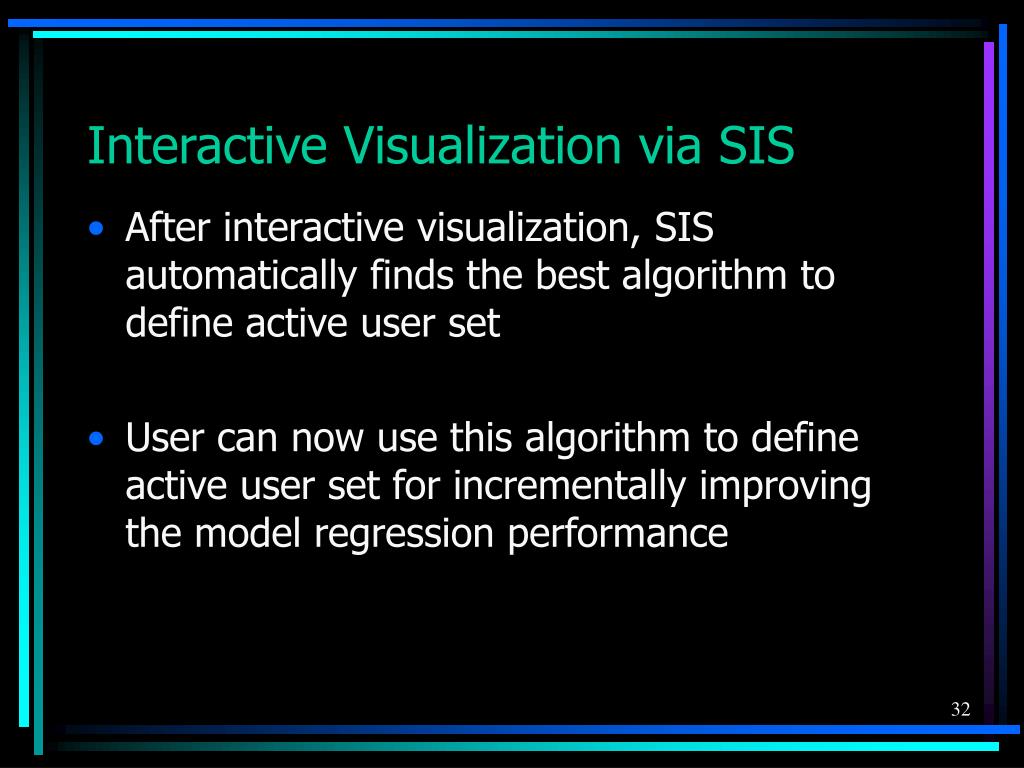 Interactive Visualization via SIS

• After interactive visualization, SIS automatically finds the best algorithm to define active user set

• User can now use this algorithm to define active user set for incrementally improving the model regression performance

32